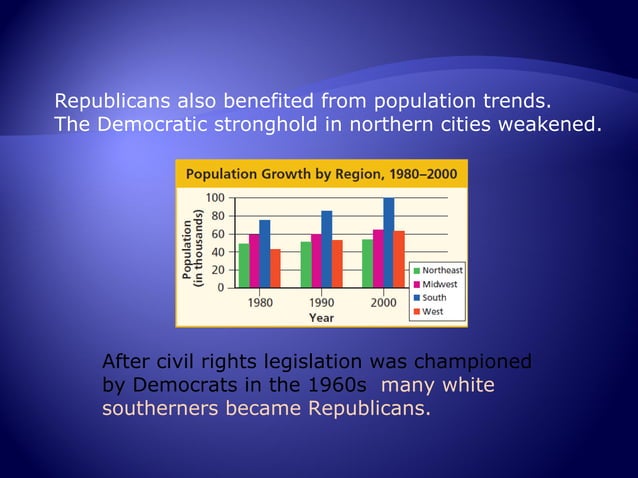 Republicans also benefited from population trends. The Democratic stronghold in northern cities weakened.

Population Growth by Region, 1980–2000

Population (in thousands)

100
80
60
40
20
0

1980
1990
2000
Year

Northeast
Midwest
South
West

After civil rights legislation was championed by Democrats in the 1960s many white southerners became Republicans.